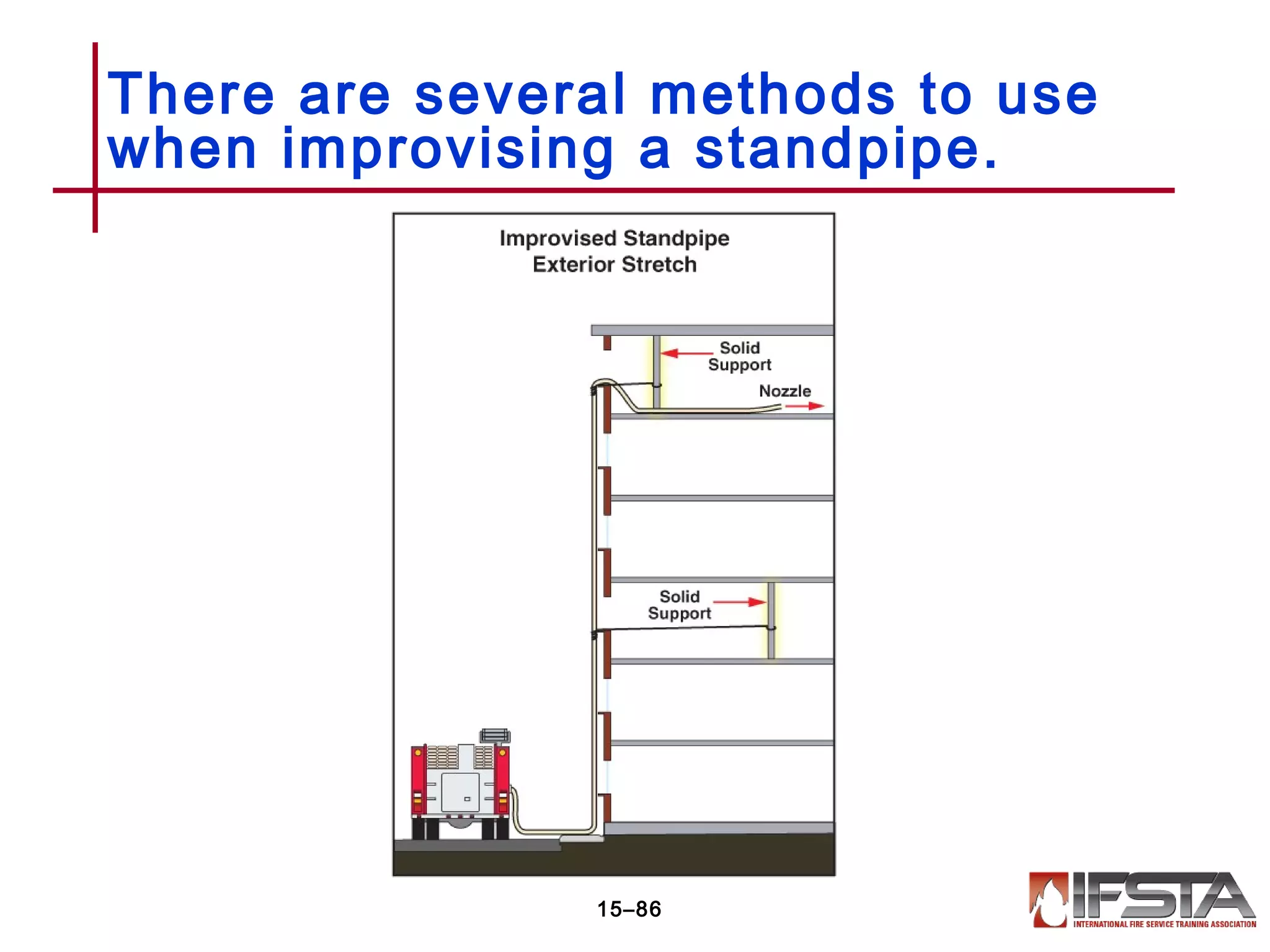 There are several methods to use when improvising a standpipe.

Improvised Standpipe
Exterior Stretch

Solid Support

Nozzle

Solid Support

15–86

IFSTA
INTERNATIONAL FIRE SERVICE TRAINING ASSOCIATION